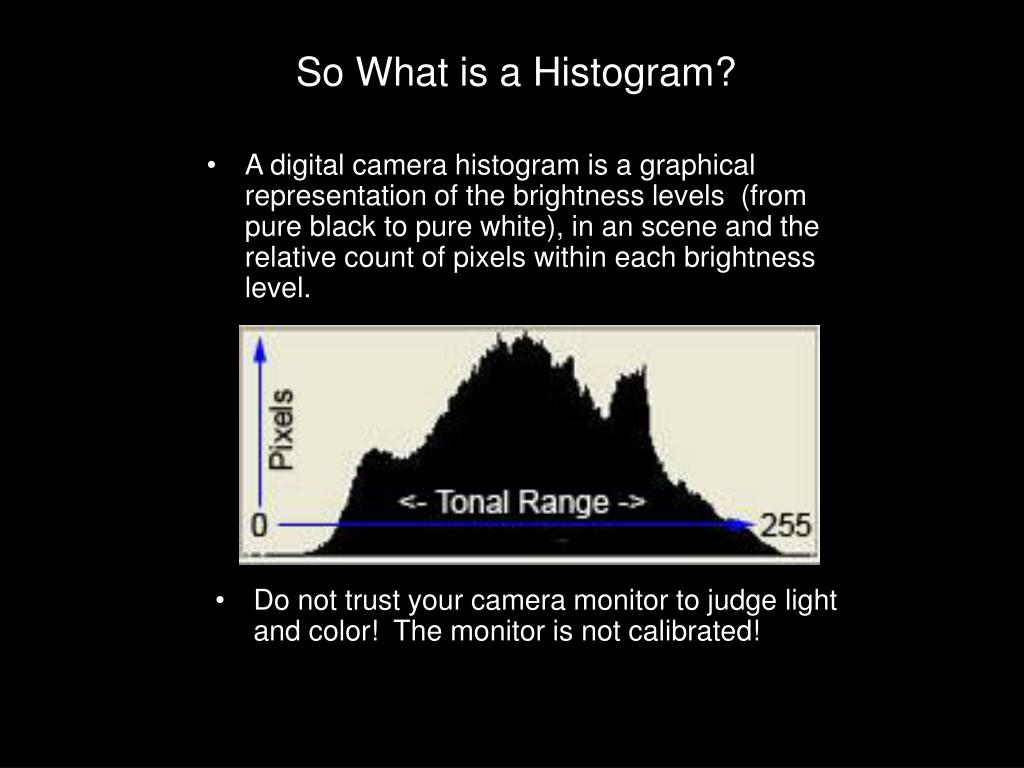 So What is a Histogram?

• A digital camera histogram is a graphical representation of the brightness levels (from pure black to pure white), in an scene and the relative count of pixels within each brightness level.

Pixels
<- Tonal Range ->
0
255

• Do not trust your camera monitor to judge light and color! The monitor is not calibrated!